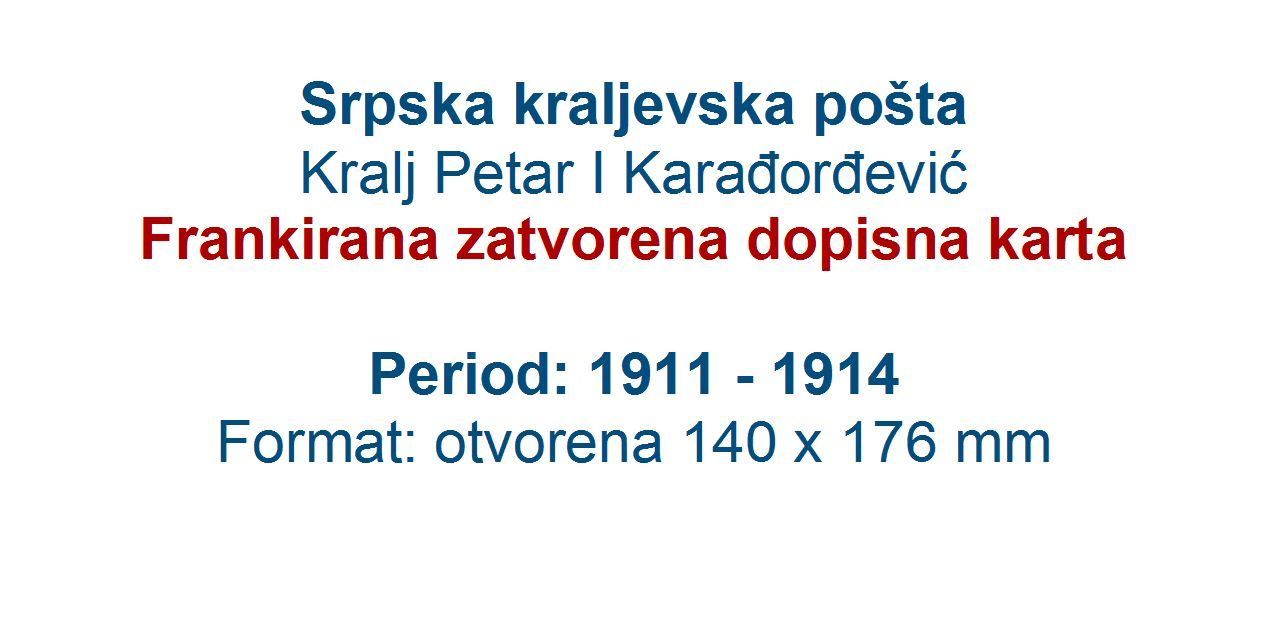 Srpska kraljevska pošta
Kralj Petar I Karađorđević
Frankirana zatvorena dopisna karta

Period: 1911 - 1914
Format: otvorena 140 x 176 mm